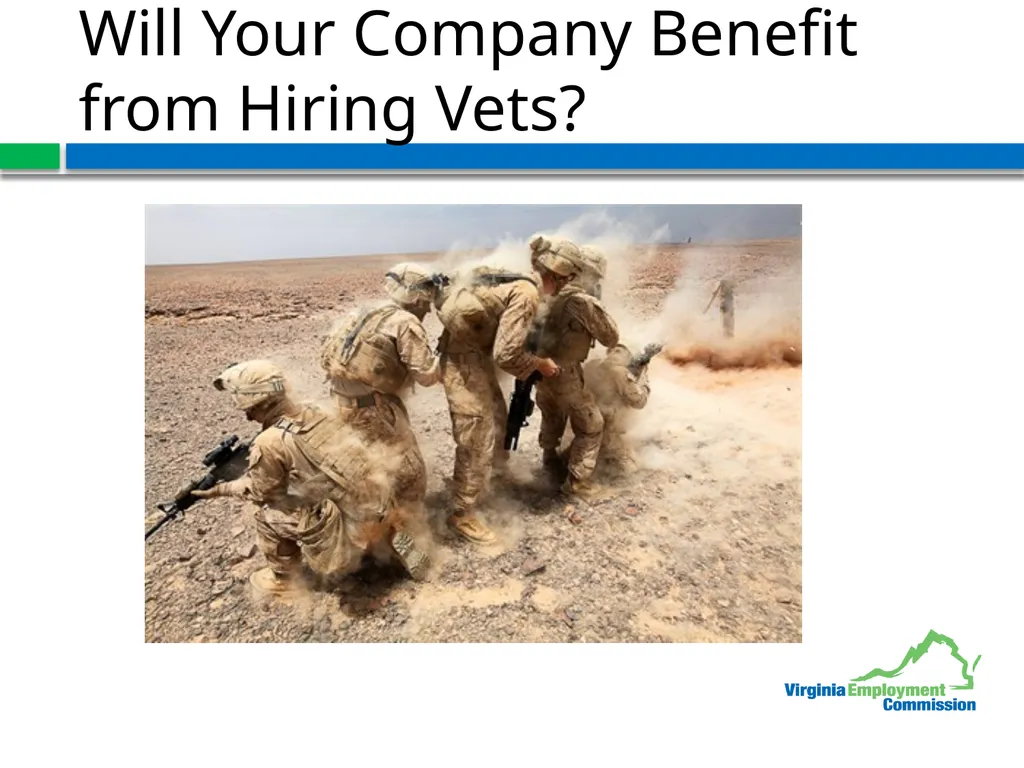 Will Your Company Benefit from Hiring Vets?

Virginia Employment Commission